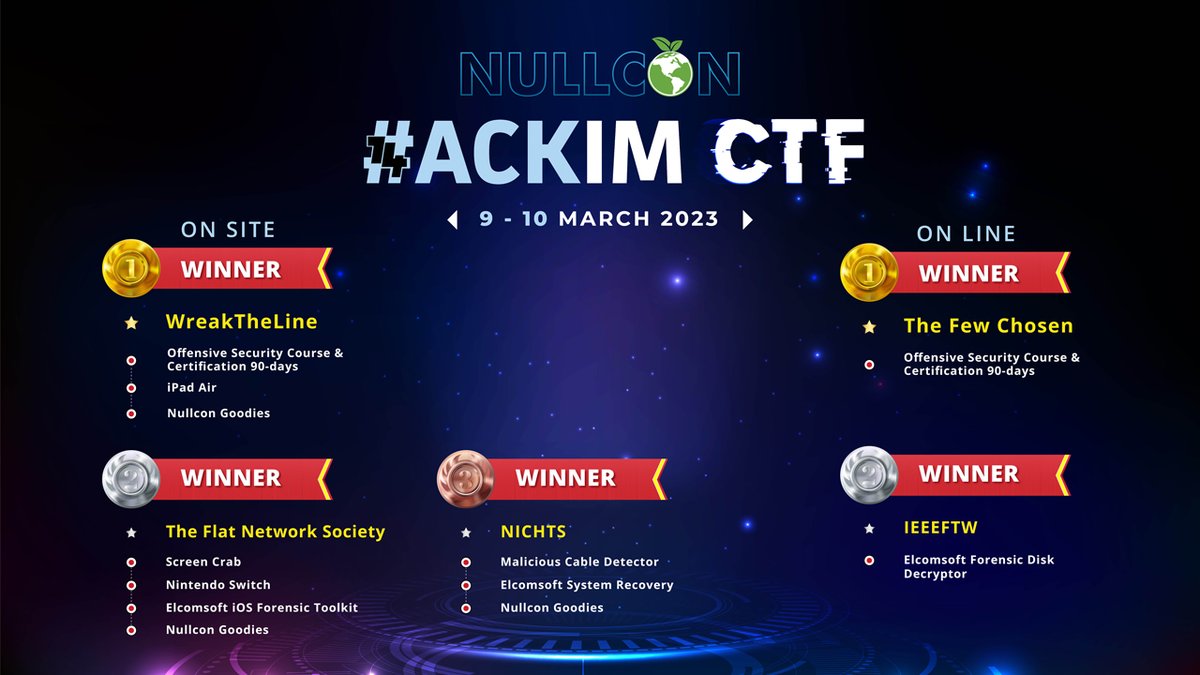 NULLCON

#ACKIM CTF

9 - 10 MARCH 2023

ON SITE

1 WINNER

WreakTheLine

Offensive Security Course & Certification 90-days

iPad Air

Nullcon Goodies

2 WINNER

The Flat Network Society

Screen Crab

Nintendo Switch

Elcomsoft iOS Forensic Toolkit

Nullcon Goodies

3 WINNER

NICHTS

Malicious Cable Detector

Elcomsoft System Recovery

Nullcon Goodies

ON LINE

1 WINNER

The Few Chosen

Offensive Security Course & Certification 90-days

2 WINNER

IEEEFTW

Elcomsoft Forensic Disk Decryptor